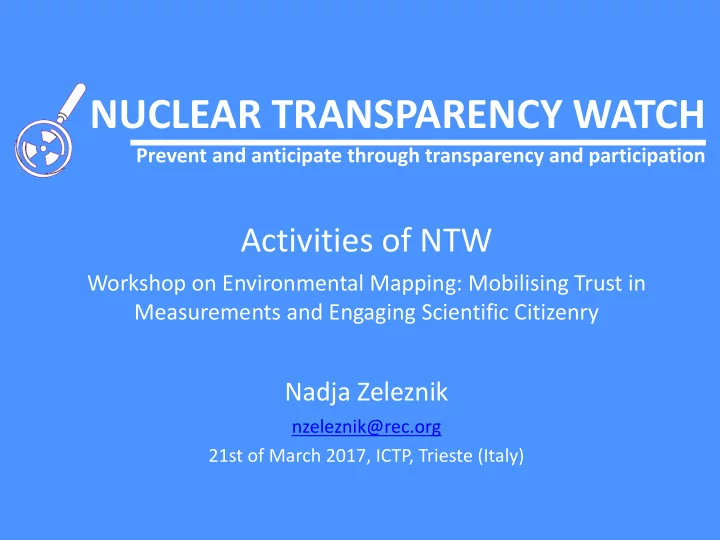 NUCLEAR TRANSPARENCY WATCH

Prevent and anticipate through transparency and participation

Activities of NTW

Workshop on Environmental Mapping: Mobilising Trust in Measurements and Engaging Scientific Citizenry

Nadja Zeleznik

nzeleznik@rec.org

21st of March 2017, ICTP, Trieste (Italy)